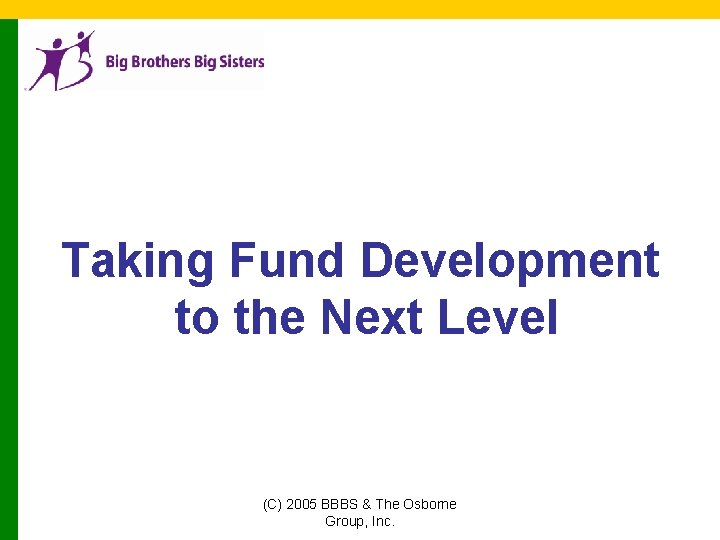 Big Brothers Big Sisters

Taking Fund Development to the Next Level

(C) 2005 BBBS & The Osborne Group, Inc.